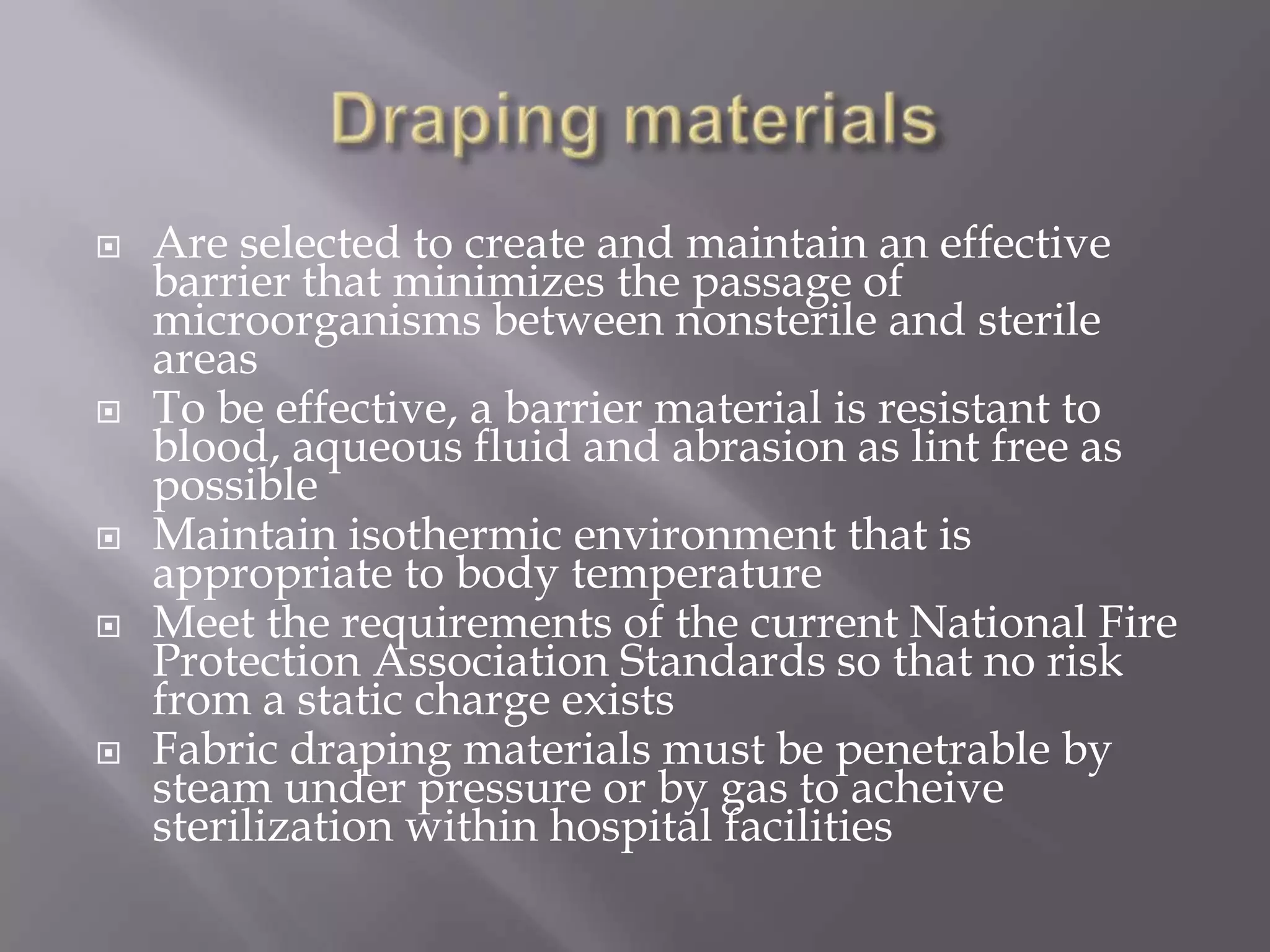 Draping materials

Are selected to create and maintain an effective barrier that minimizes the passage of microorganisms between nonsterile and sterile areas

To be effective, a barrier material is resistant to blood, aqueous fluid and abrasion as lint free as possible

Maintain isothermic environment that is appropriate to body temperature

Meet the requirements of the current National Fire Protection Association Standards so that no risk from a static charge exists

Fabric draping materials must be penetrable by steam under pressure or by gas to acheive sterilization within hospital facilities